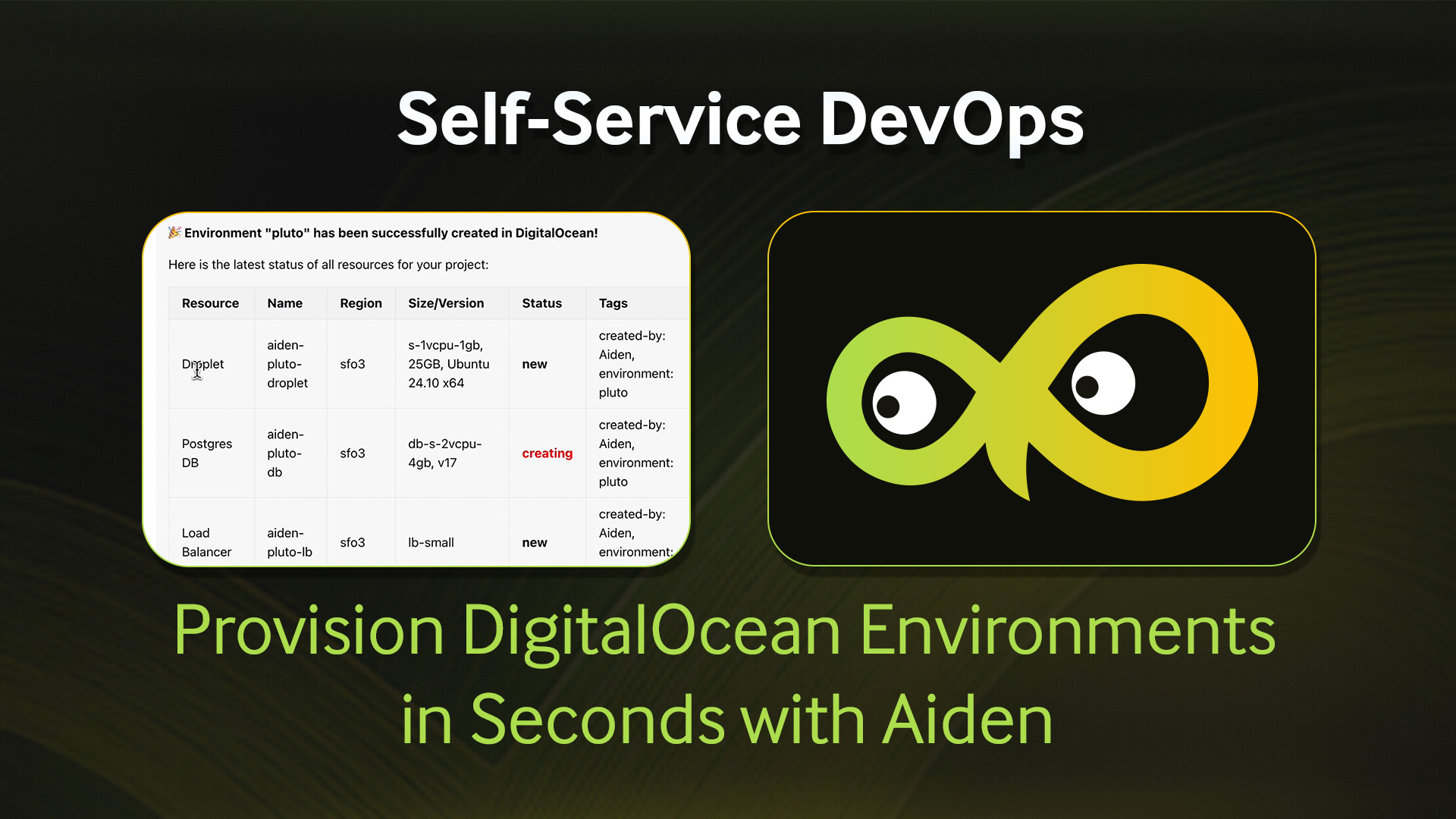 Self-Service DevOps

🎉 Environment "pluto" has been successfully created in DigitalOcean!

Here is the latest status of all resources for your project:

| Resource | Name | Region | Size/Version | Status | Tags |
|---|---|---|---|---|---|
| Droplet | aiden-pluto-droplet | sfo3 | s-1vcpu-1gb, 25GB, Ubuntu 24.10 x64 | new | created-by: Aiden, environment: pluto |
| Postgres DB | aiden-pluto-db | sfo3 | db-s-2vcpu-4gb, v17 | creating | created-by: Aiden, environment: pluto |
| Load Balancer | aiden-pluto-lb | sfo3 | lb-small | new | created-by: Aiden, environment: |

Provision DigitalOcean Environments in Seconds with Aiden